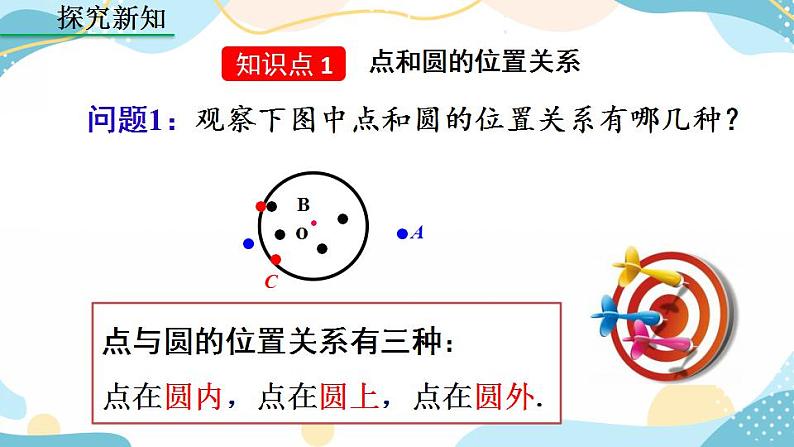 探究新知

知识点 1　点和圆的位置关系

问题1：观察下图中点和圆的位置关系有哪几种？

B
O
A
C

点与圆的位置关系有三种：

点在圆内，点在圆上，点在圆外.